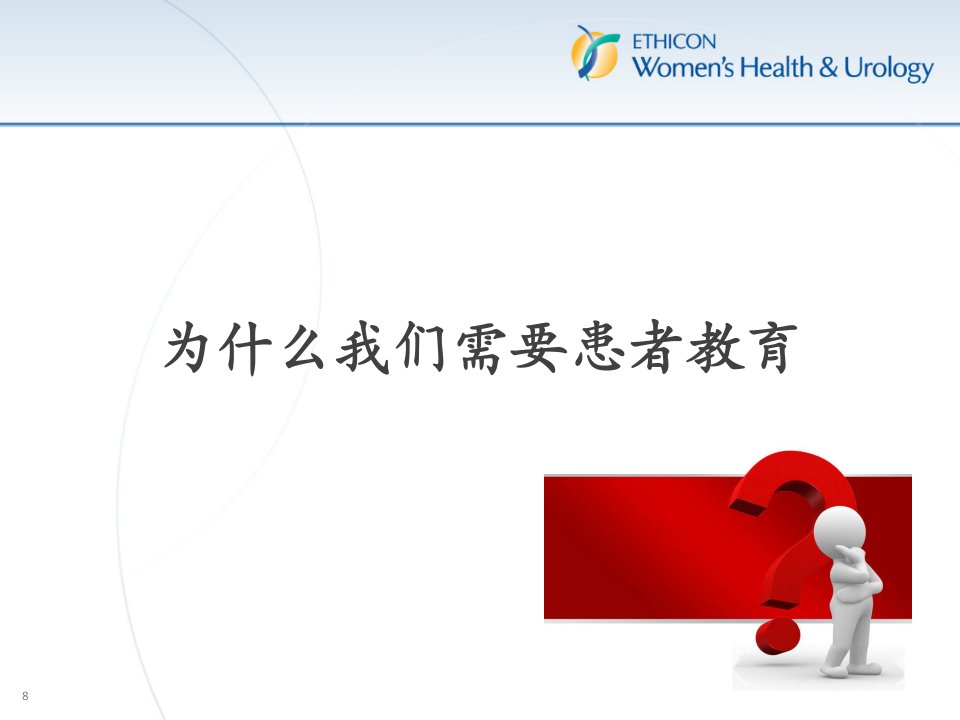 ETHICON
Women's Health & Urology

为什么我们需要患者教育

8